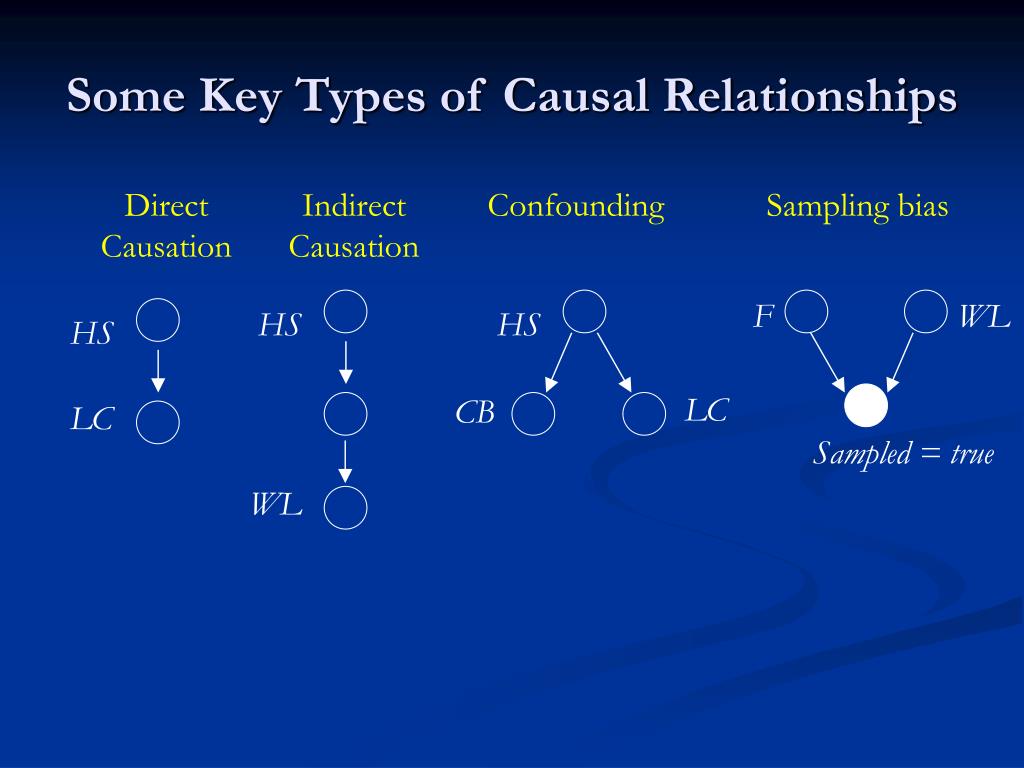 Some Key Types of Causal Relationships

Direct Causation

HS

LC

Indirect Causation

HS

WL

Confounding

HS

CB

LC

Sampling bias

F

WL

Sampled = true